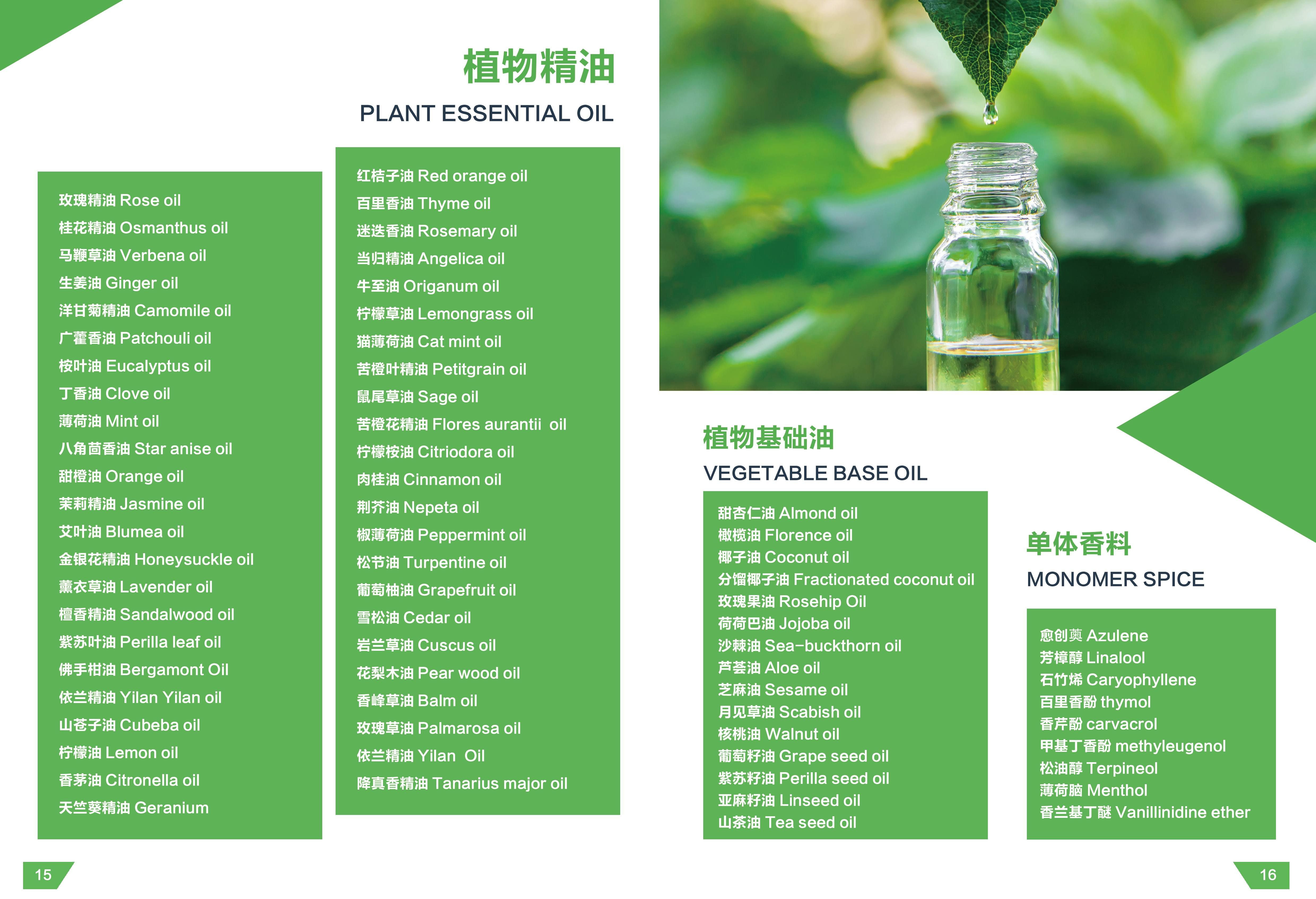 植物精油
PLANT ESSENTIAL OIL

玫瑰精油 Rose oil
桂花精油 Osmanthus oil
马鞭草油 Verbena oil
生姜油 Ginger oil
洋甘菊精油 Camomile oil
广藿香油 Patchouli oil
桉叶油 Eucalyptus oil
丁香油 Clove oil
薄荷油 Mint oil
八角茴香油 Star anise oil
甜橙油 Orange oil
茉莉精油 Jasmine oil
艾叶油 Blumea oil
金银花精油 Honeysuckle oil
薰衣草油 Lavender oil
檀香精油 Sandalwood oil
紫苏叶油 Perilla leaf oil
佛手柑油 Bergamont Oil
依兰精油 Yilan Yilan oil
山苍子油 Cubeba oil
柠檬油 Lemon oil
香茅油 Citronella oil
天竺葵精油 Geranium

红桔子油 Red orange oil
百里香油 Thyme oil
迷迭香油 Rosemary oil
当归精油 Angelica oil
牛至油 Origanum oil
柠檬草油 Lemongrass oil
猫薄荷油 Cat mint oil
苦橙叶精油 Petitgrain oil
鼠尾草油 Sage oil
苦橙花精油 Flores aurantii oil
柠檬桉油 Citriodora oil
肉桂油 Cinnamon oil
荆芥油 Nepeta oil
椒薄荷油 Peppermint oil
松节油 Turpentine oil
葡萄柚油 Grapefruit oil
雪松油 Cedar oil
岩兰草油 Cuscus oil
花梨木油 Pear wood oil
香峰草油 Balm oil
玫瑰草油 Palmarosa oil
依兰精油 Yilan Oil
降真香精油 Tanarius major oil

植物基础油
VEGETABLE BASE OIL

甜杏仁油 Almond oil
橄榄油 Florence oil
椰子油 Coconut oil
分馏椰子油 Fractionated coconut oil
玫瑰果油 Rosehip Oil
荷荷巴油 Jojoba oil
沙棘油 Sea-buckthorn oil
芦荟油 Aloe oil
芝麻油 Sesame oil
月见草油 Scabish oil
核桃油 Walnut oil
葡萄籽油 Grape seed oil
紫苏籽油 Perilla seed oil
亚麻籽油 Linseed oil
山茶油 Tea seed oil

单体香料
MONOMER SPICE

愈创薁 Azulene
芳樟醇 Linalool
石竹烯 Caryophyllene
百里香酚 thymol
香芹酚 carvacrol
甲基丁香酚 methyleugenol
松油醇 Terpineol
薄荷脑 Menthol
香兰基丁醚 Vanillinidine ether

15

16